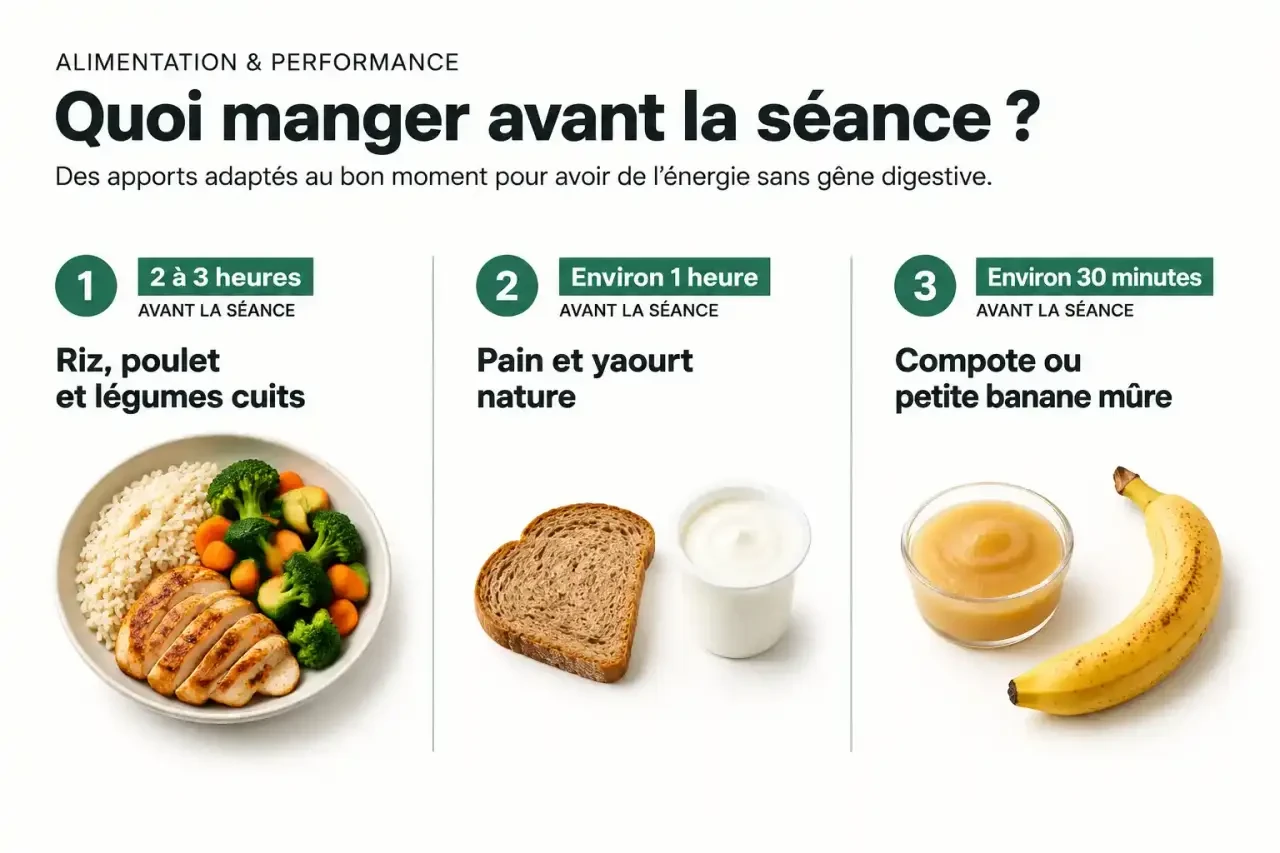 ALIMENTATION & PERFORMANCE

Quoi manger avant la séance ?

Des apports adaptés au bon moment pour avoir de l'énergie sans gêne digestive.

1

2 à 3 heures
AVANT LA SÉANCE

Riz, poulet
et légumes cuits

2

Environ 1 heure
AVANT LA SÉANCE

Pain et yaourt
nature

3

Environ 30 minutes
AVANT LA SÉANCE

Compote ou
petite banane mûre